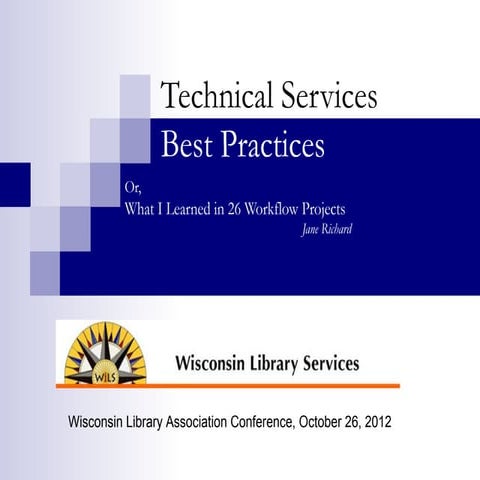 Technical Services
Best Practices

Or,
What I Learned in 26 Workflow Projects
Jane Richard

WILS

Wisconsin Library Services

Wisconsin Library Association Conference, October 26, 2012